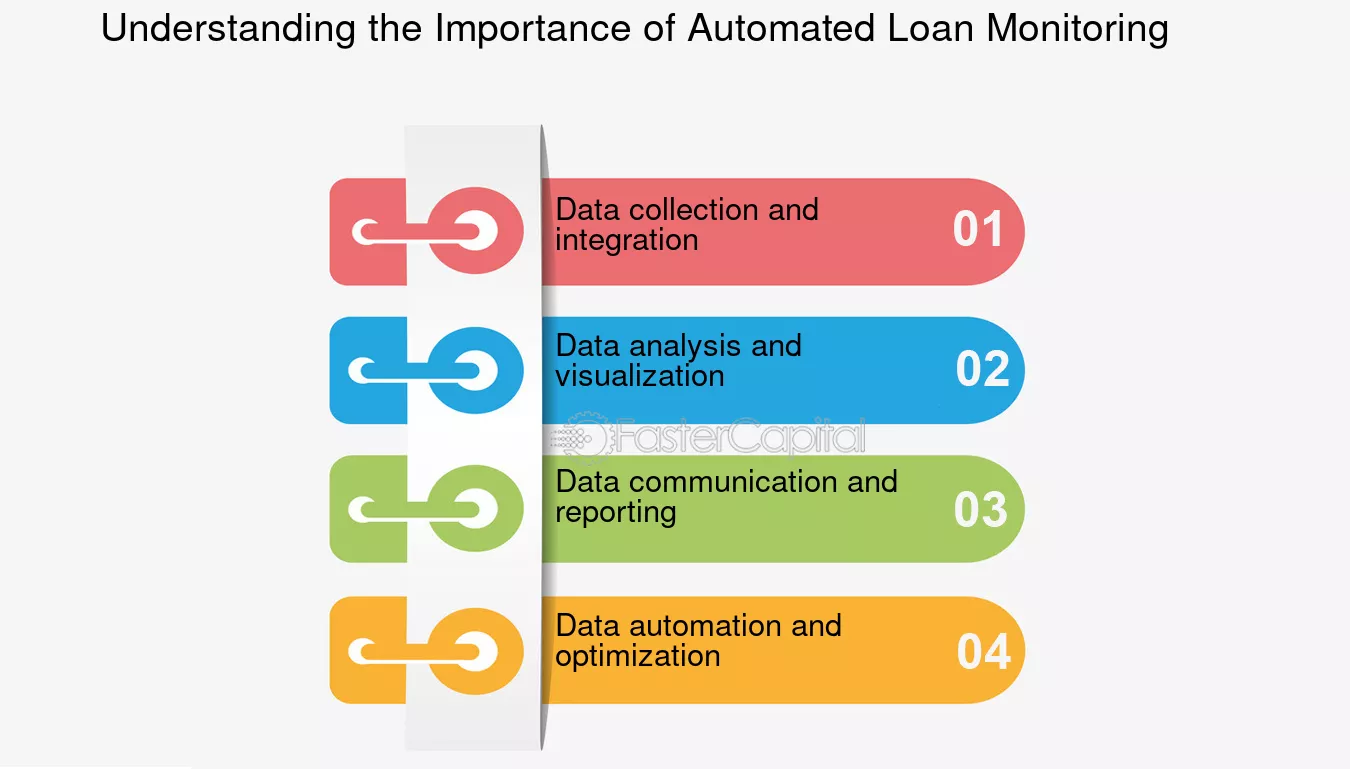 Understanding the Importance of Automated Loan Monitoring

Data collection and integration 01

Data analysis and visualization 02

FasterCapital

Data communication and reporting 03

Data automation and optimization 04